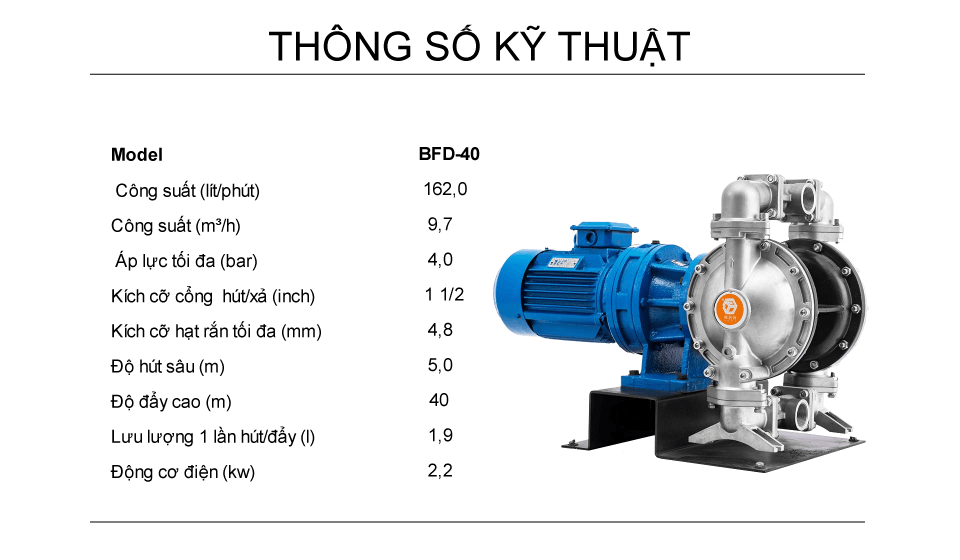 THÔNG SỐ KỸ THUẬT

| Model | BFD-40 |
|---|---|
| Công suất (lít/phút) | 162,0 |
| Công suất (m³/h) | 9,7 |
| Áp lực tối đa (bar) | 4,0 |
| Kích cỡ cổng hút/xả (inch) | 1 1/2 |
| Kích cỡ hạt rắn tối đa (mm) | 4,8 |
| Độ hút sâu (m) | 5,0 |
| Độ đẩy cao (m) | 40 |
| Lưu lượng 1 lần hút/đẩy (l) | 1,9 |
| Động cơ điện (kw) | 2,2 |